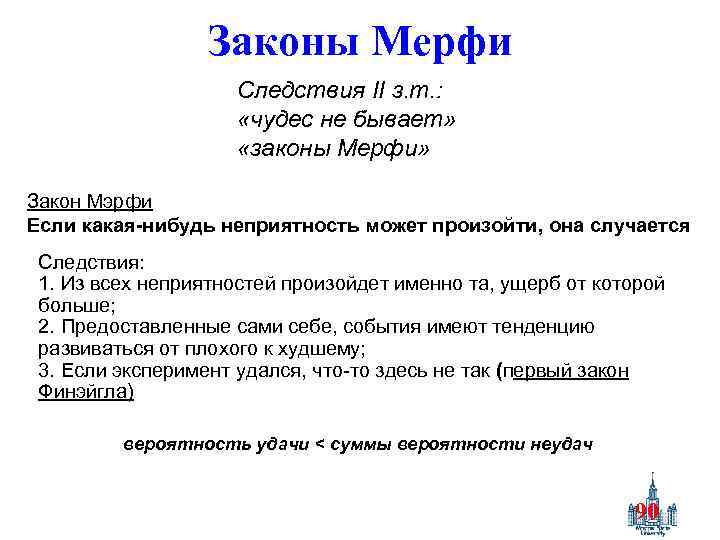 Законы Мерфи

Следствия II з.т.:
«чудес не бывает»
«законы Мерфи»

Закон Мэрфи
Если какая-нибудь неприятность может произойти, она случается

Следствия:
1. Из всех неприятностей произойдет именно та, ущерб от которой больше;
2. Предоставленные сами себе, события имеют тенденцию развиваться от плохого к худшему;
3. Если эксперимент удался, что-то здесь не так (первый закон Финэйгла)

вероятность удачи < суммы вероятности неудач

90